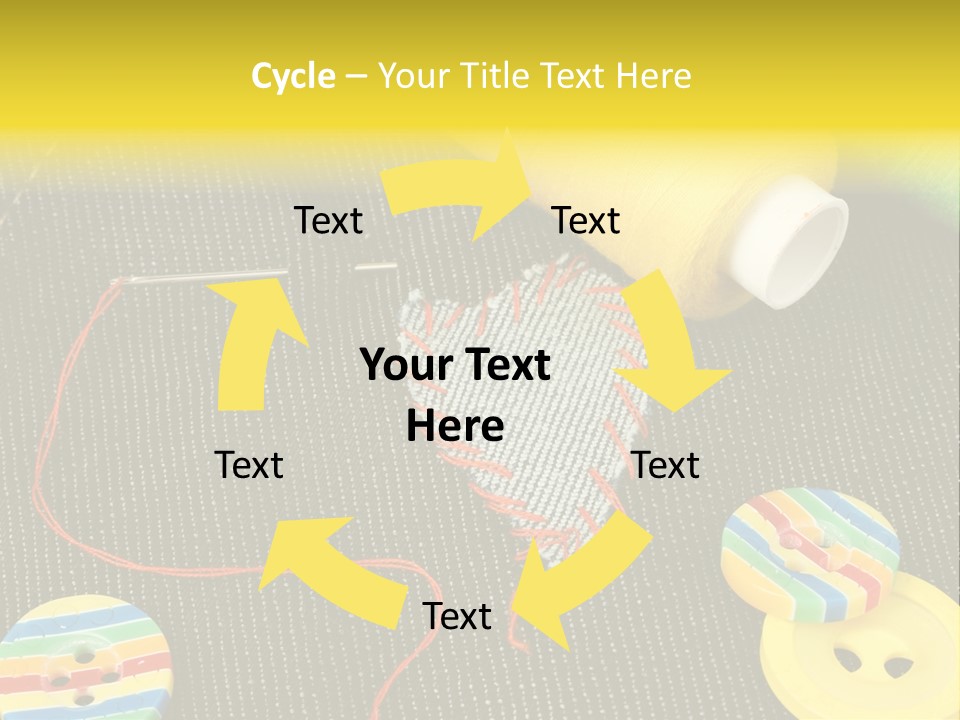 Cycle – Your Title Text Here

Text

Text

Your Text Here

Text

Text

Text